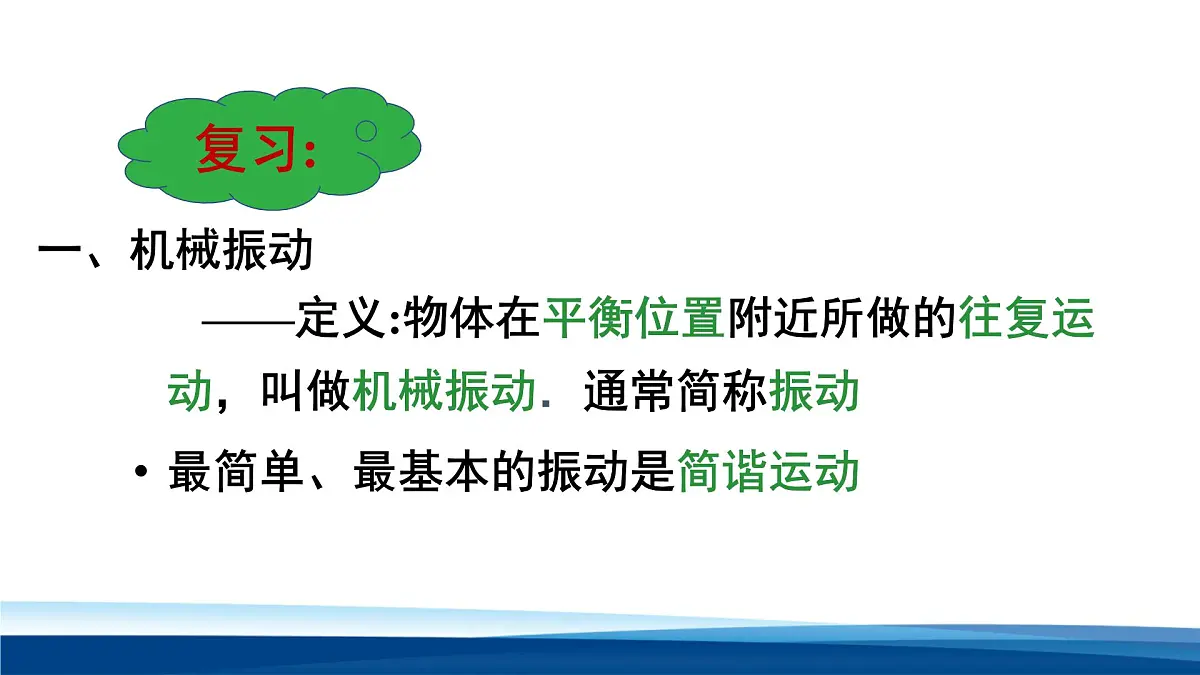 复习:

一、机械振动

——定义:物体在平衡位置附近所做的往复运动，叫做机械振动. 通常简称振动

• 最简单、最基本的振动是简谐运动